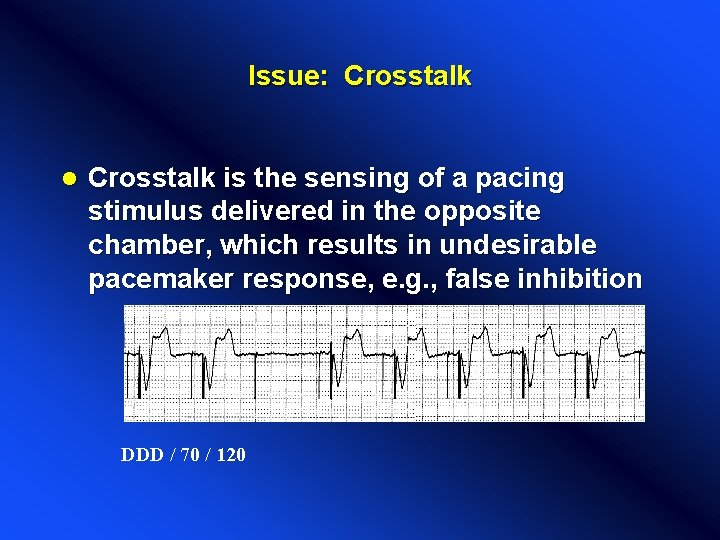 Issue: Crosstalk

● Crosstalk is the sensing of a pacing stimulus delivered in the opposite chamber, which results in undesirable pacemaker response, e.g., false inhibition

DDD / 70 / 120